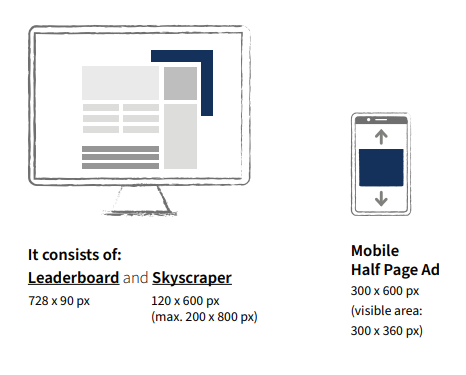 It consists of:
Leaderboard and Skyscraper
728 x 90 px

120 x 600 px
(max. 200 x 800 px)

Mobile
Half Page Ad
300 x 600 px
(visible area:
300 x 360 px)